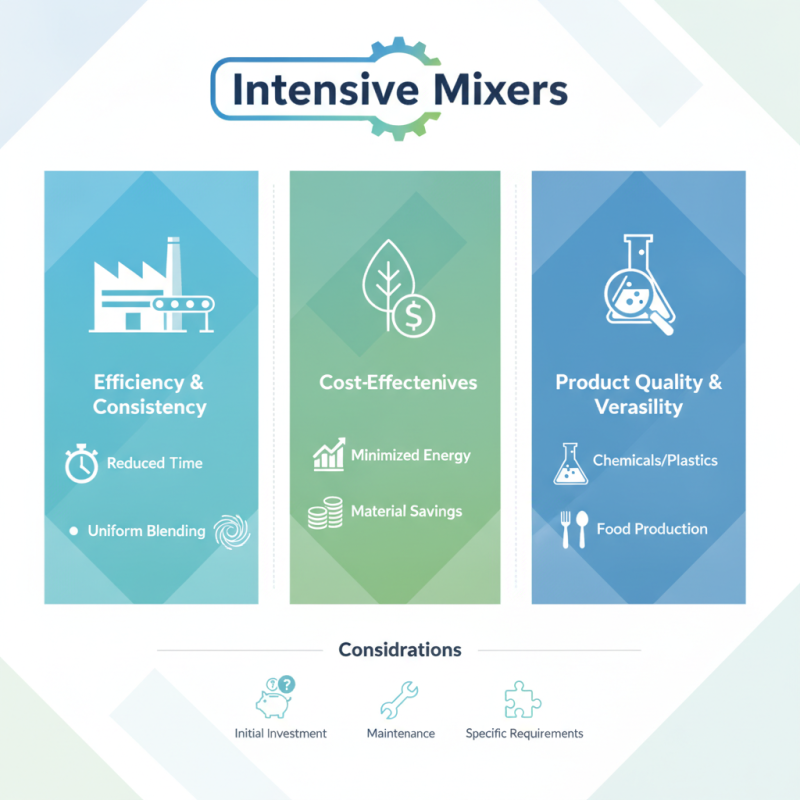 Intensive Mixers

Efficiency & Consistency

Reduced Time

Uniform Blending

Cost-Effectenives

Minimized Energy

Material Savings

Product Quality & Verasility

Chemicals/Plastics

Food Production

Considrations

Initial Investment

Maintenance

Specific Requirements